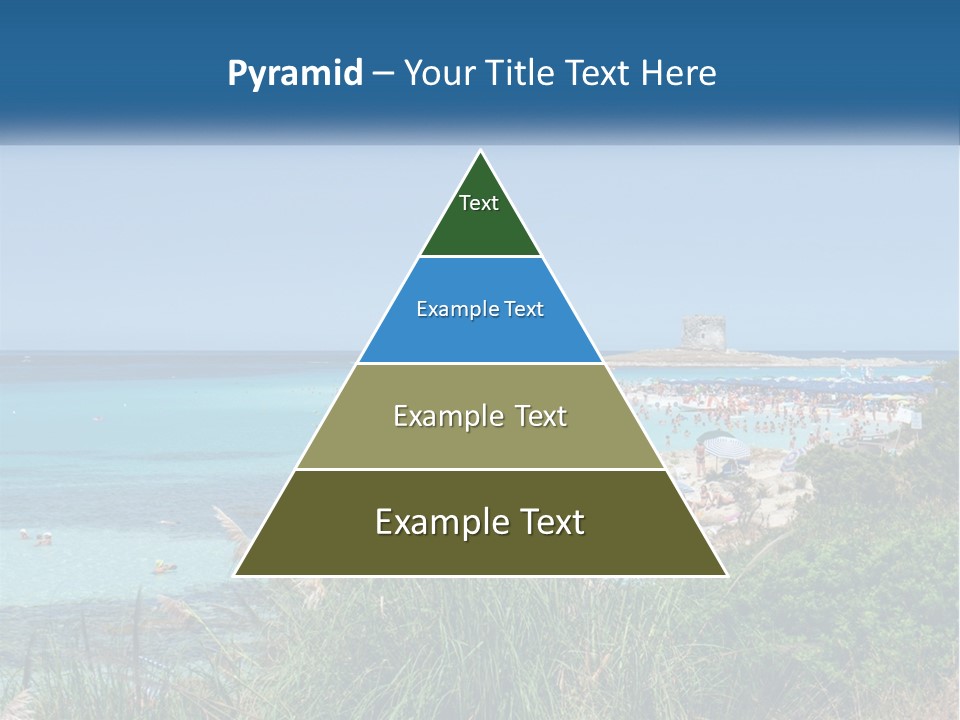 Pyramid – Your Title Text Here

Text

Example Text

Example Text

Example Text